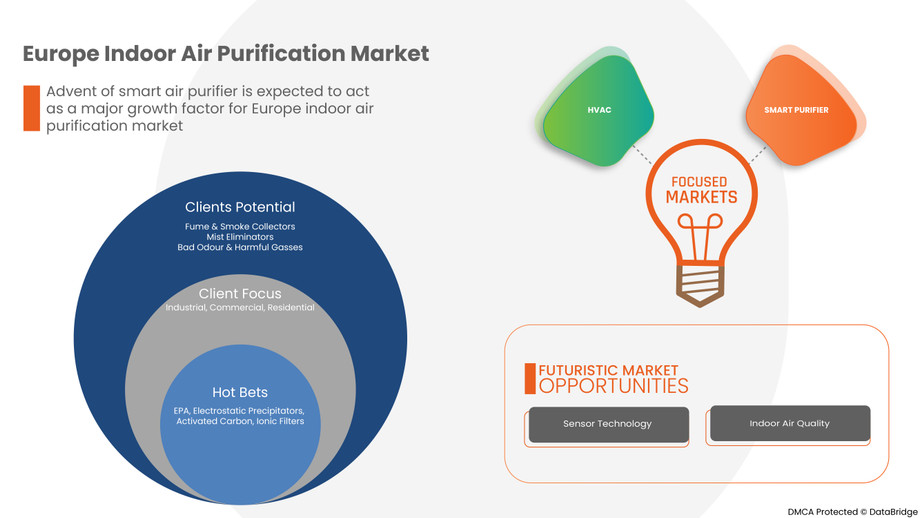 Europe Indoor Air Purification Market

Advent of smart air purifier is expected to act as a major growth factor for Europe indoor air purification market

Clients Potential
Fume & Smoke Collectors
Mist Eliminators
Bad Odour & Harmful Gasses

Client Focus
Industrial, Commercial, Residential

Hot Bets
EPA, Electrostatic Precipitators, Activated Carbon, Ionic Filters

HVAC

SMART PURIFIER

FOCUSED MARKETS

FUTURISTIC MARKET OPPORTUNITIES

Sensor Technology

Indoor Air Quality

DMCA Protected © DataBridge